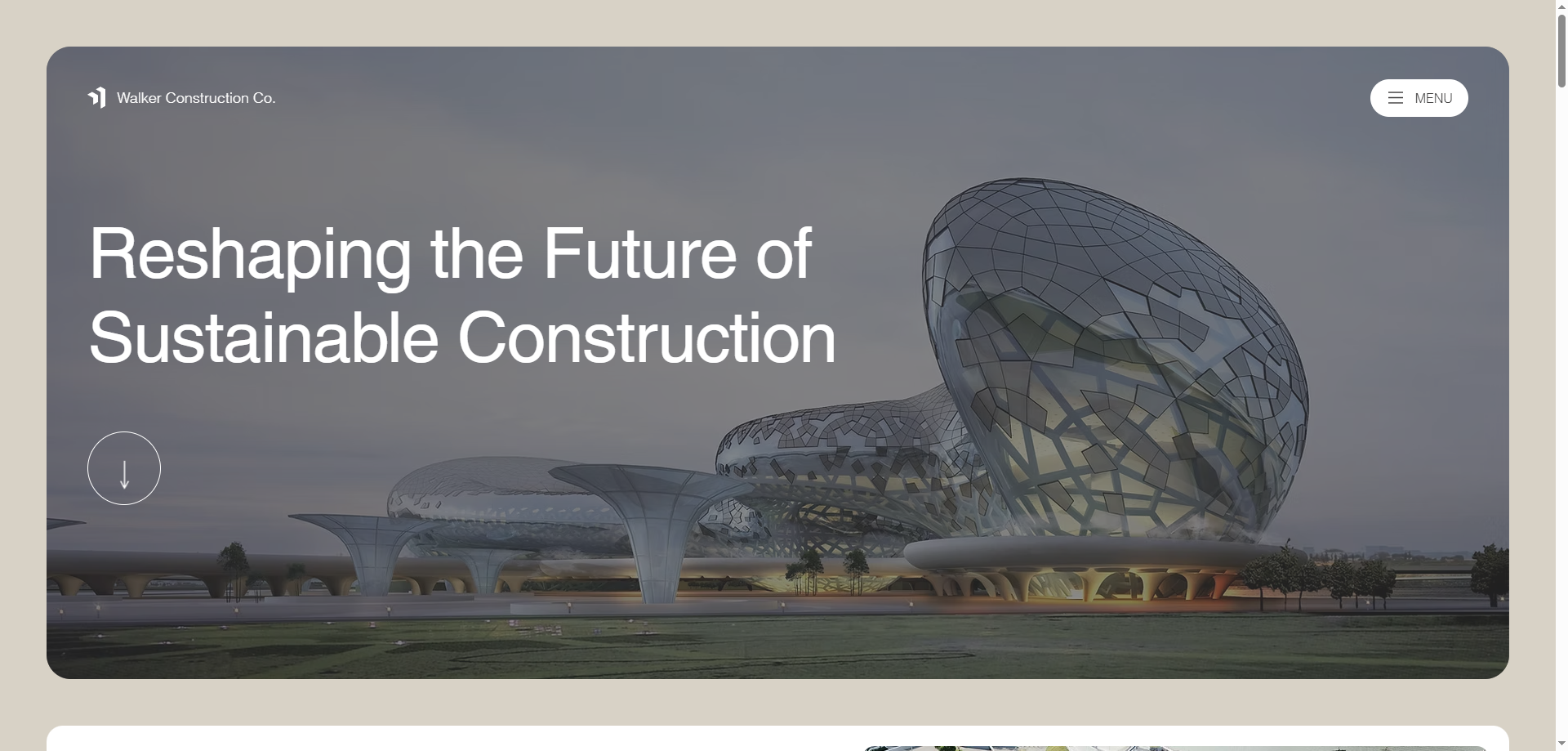 Walker Construction Co.

MENU

Reshaping the Future of Sustainable Construction